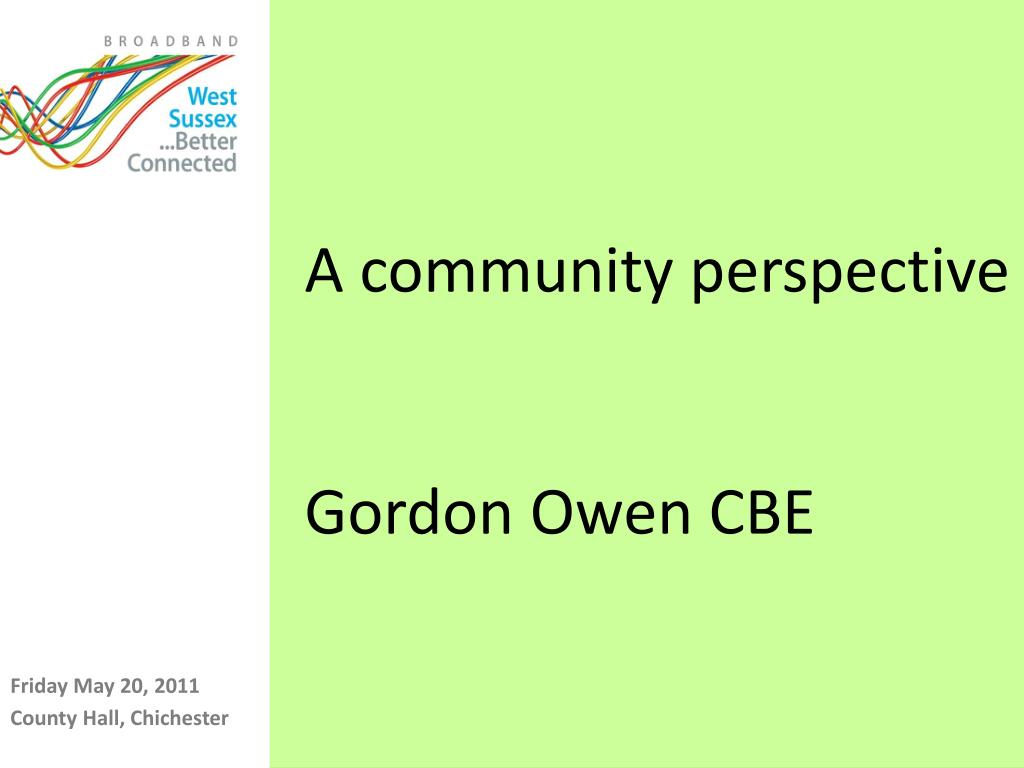 BROADBAND

West
Sussex
...Better
Connected

A community perspective

Gordon Owen CBE

Friday May 20, 2011
County Hall, Chichester